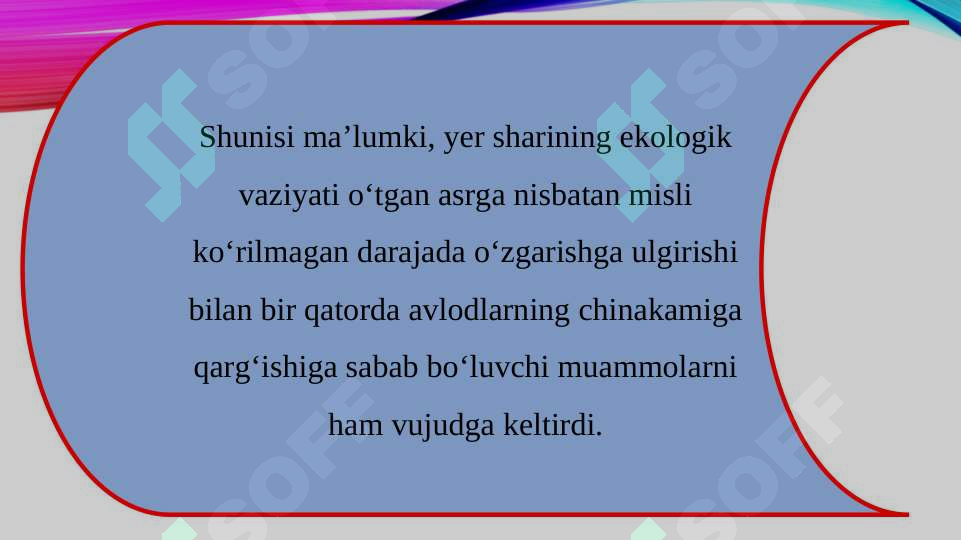 Shunisi ma’lumki, yer sharining ekologik vaziyati o‘tgan asrga nisbatan misli ko‘rilmagan darajada o‘zgarishga ulgirishi bilan bir qatorda avlodlarning chinakamiga qarg‘ishiga sabab bo‘luvchi muammolarni ham vujudga keltirdi.